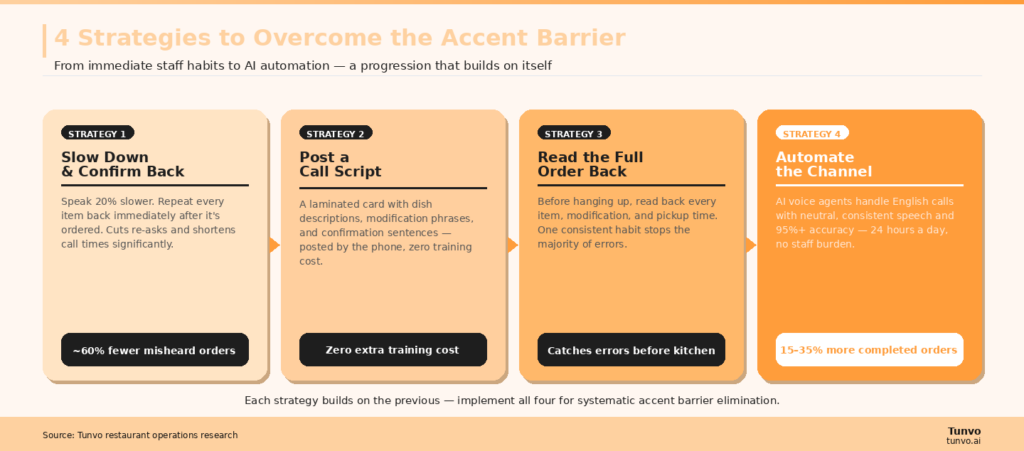 4 Strategies to Overcome the Accent Barrier

From immediate staff habits to AI automation — a progression that builds on itself

STRATEGY 1

Slow Down & Confirm Back

Speak 20% slower. Repeat every item back immediately after it's ordered. Cuts re-asks and shortens call times significantly.

~60% fewer misheard orders

STRATEGY 2

Post a Call Script

A laminated card with dish descriptions, modification phrases, and confirmation sentences — posted by the phone, zero training cost.

Zero extra training cost

STRATEGY 3

Read the Full Order Back

Before hanging up, read back every item, modification, and pickup time. One consistent habit stops the majority of errors.

Catches errors before kitchen

STRATEGY 4

Automate the Channel

AI voice agents handle English calls with neutral, consistent speech and 95%+ accuracy — 24 hours a day, no staff burden.

15–35% more completed orders

Each strategy builds on the previous — implement all four for systematic accent barrier elimination.

Source: Tunvo restaurant operations research

Tunvo
tunvo.ai